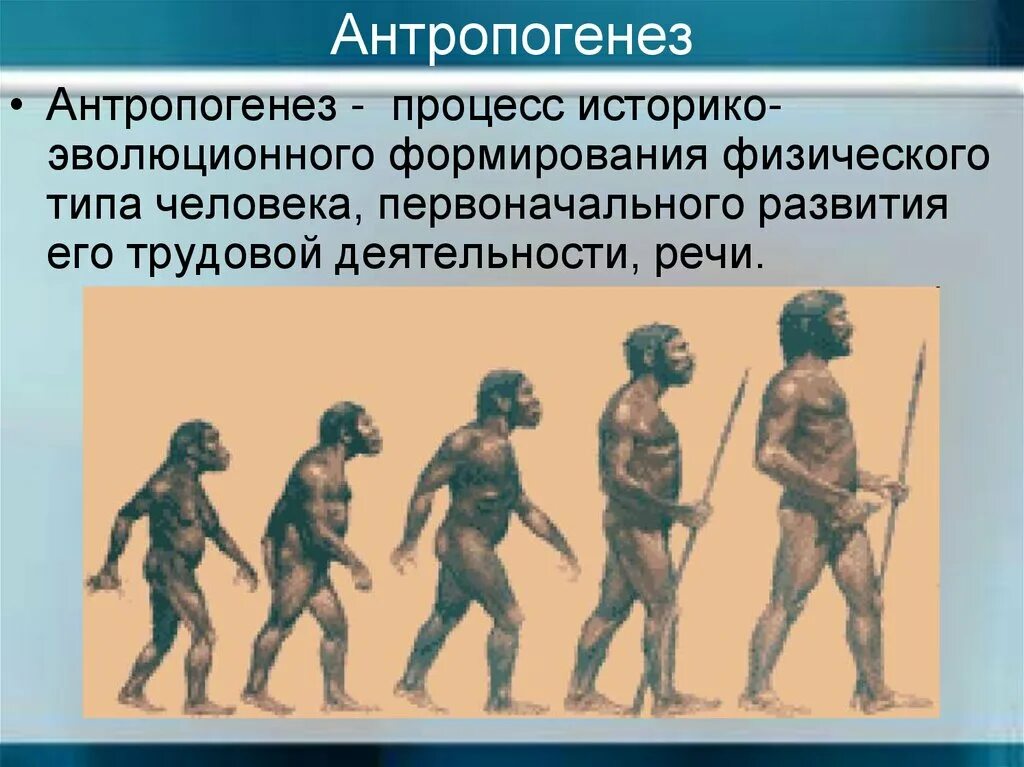 Антропогенез

• Антропогенез - процесс историко-эволюционного формирования физического типа человека, первоначального развития его трудовой деятельности, речи.